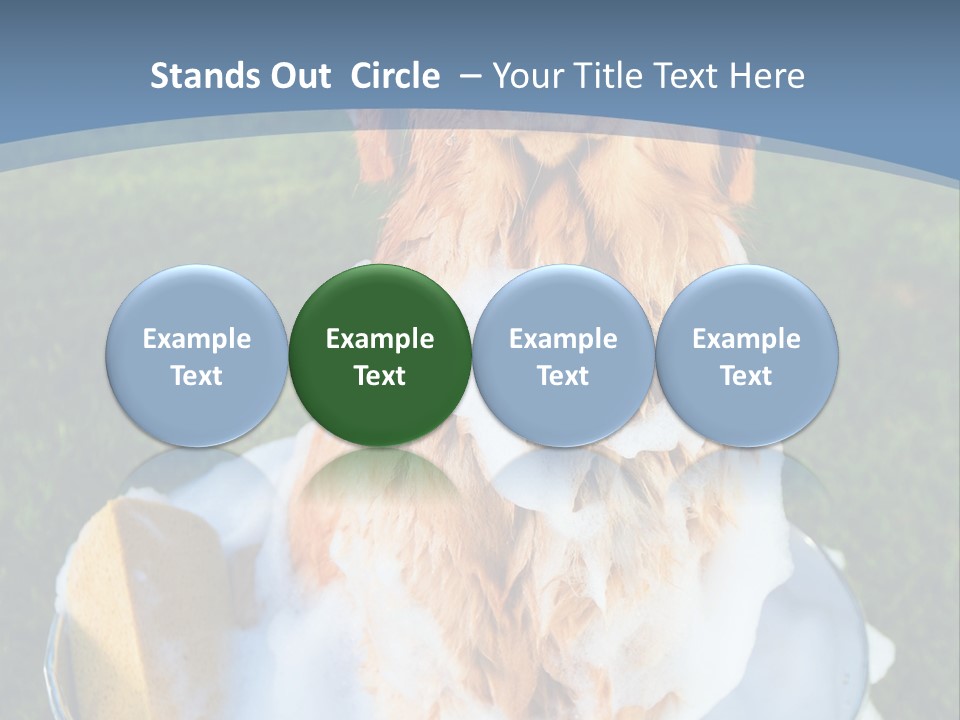 Stands Out Circle – Your Title Text Here

Example Text

Example Text

Example Text

Example Text